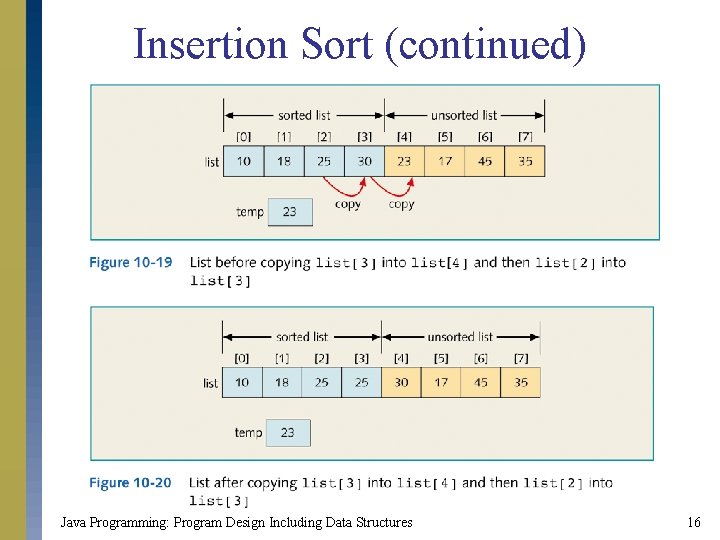 Insertion Sort (continued)

sorted list unsorted list

| | [0] | [1] | [2] | [3] | [4] | [5] | [6] | [7] |
|---|---|---|---|---|---|---|---|---|
| list | 10 | 18 | 25 | 30 | 23 | 17 | 45 | 35 |

copy copy

temp 23

Figure 10-19 List before copying list[3] into list[4] and then list[2] into list[3]

sorted list unsorted list

| | [0] | [1] | [2] | [3] | [4] | [5] | [6] | [7] |
|---|---|---|---|---|---|---|---|---|
| list | 10 | 18 | 25 | 25 | 30 | 17 | 45 | 35 |

temp 23

Figure 10-20 List after copying list[3] into list[4] and then list[2] into list[3]

Java Programming: Program Design Including Data Structures

16